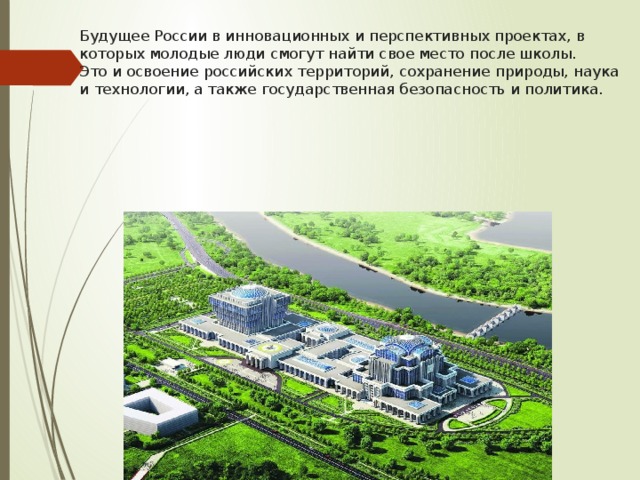 Будущее России в инновационных и перспективных проектах, в которых молодые люди смогут найти свое место после школы. Это и освоение российских территорий, сохранение природы, наука и технологии, а также государственная безопасность и политика.